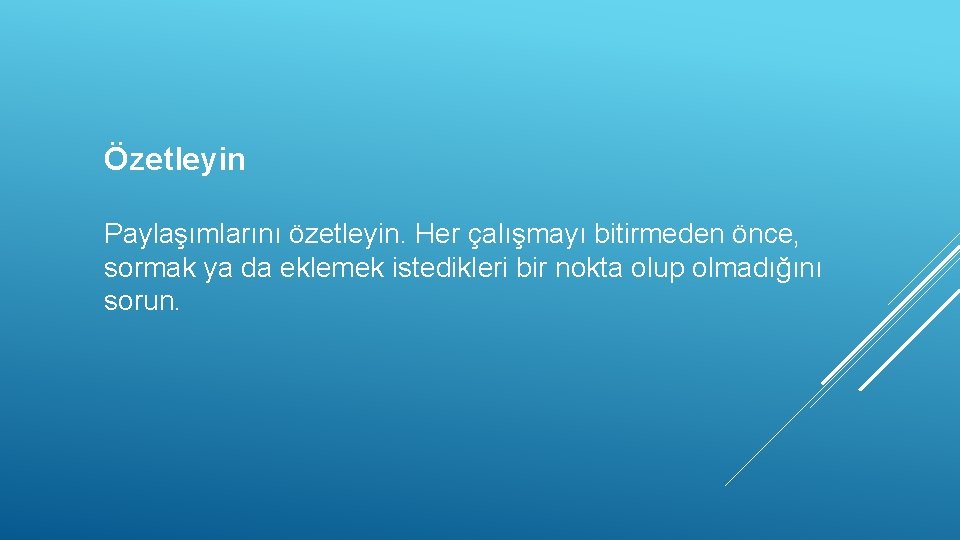 Özetleyin

Paylaşımlarını özetleyin. Her çalışmayı bitirmeden önce, sormak ya da eklemek istedikleri bir nokta olup olmadığını sorun.